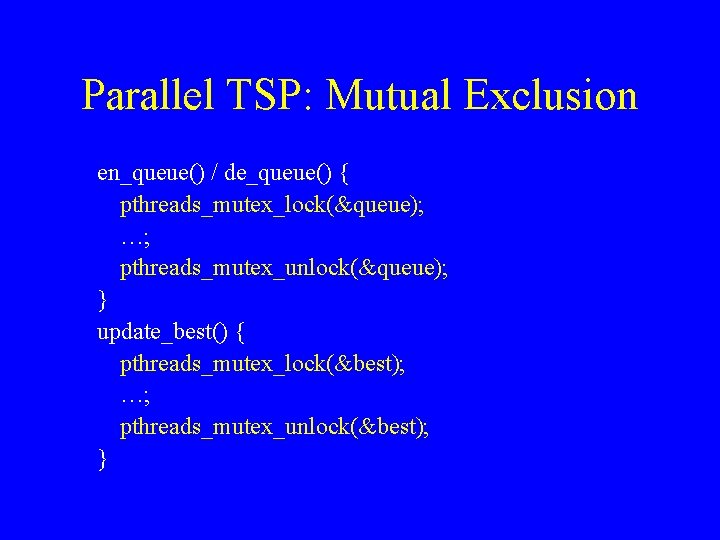 Parallel TSP: Mutual Exclusion

en_queue() / de_queue() {
pthreads_mutex_lock(&queue);
…;
pthreads_mutex_unlock(&queue);
}
update_best() {
pthreads_mutex_lock(&best);
…;
pthreads_mutex_unlock(&best);
}